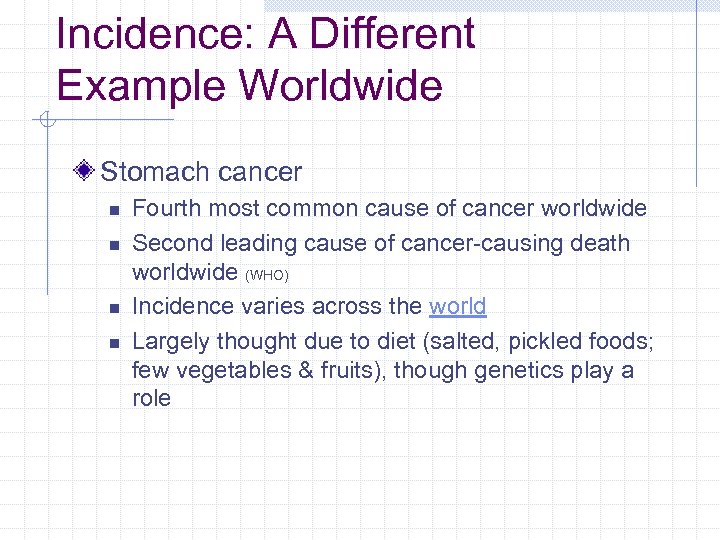 Incidence: A Different Example Worldwide

Stomach cancer

Fourth most common cause of cancer worldwide

Second leading cause of cancer-causing death worldwide (WHO)

Incidence varies across the world

Largely thought due to diet (salted, pickled foods; few vegetables & fruits), though genetics play a role